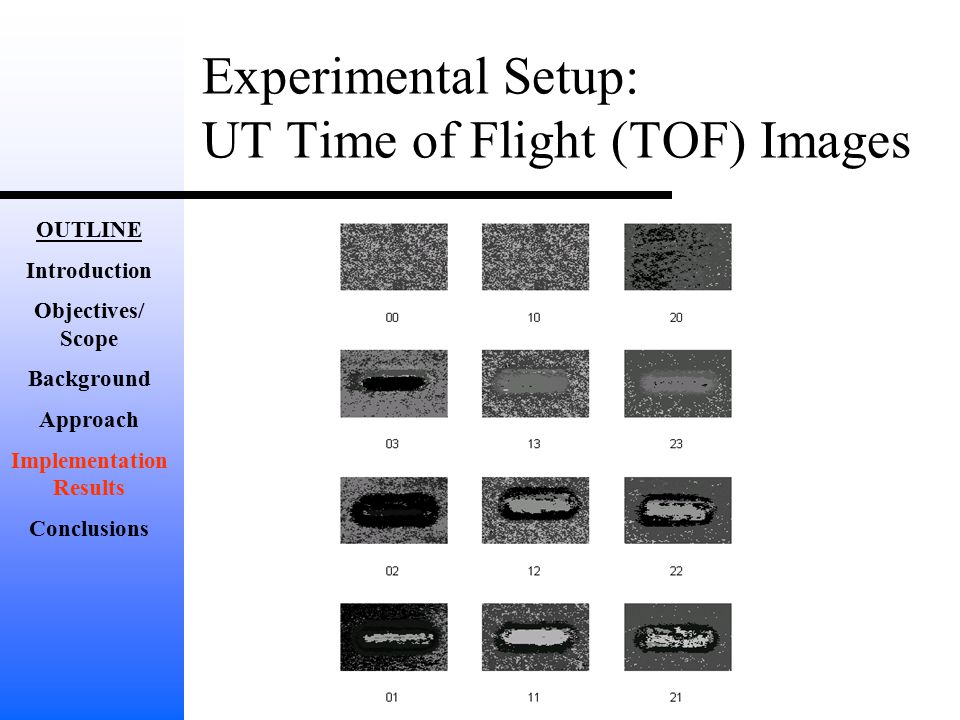 Experimental Setup:
UT Time of Flight (TOF) Images

OUTLINE

Introduction

Objectives/ Scope

Background

Approach

Implementation Results

Conclusions

00 10 20

03 13 23

02 12 22

01 11 21